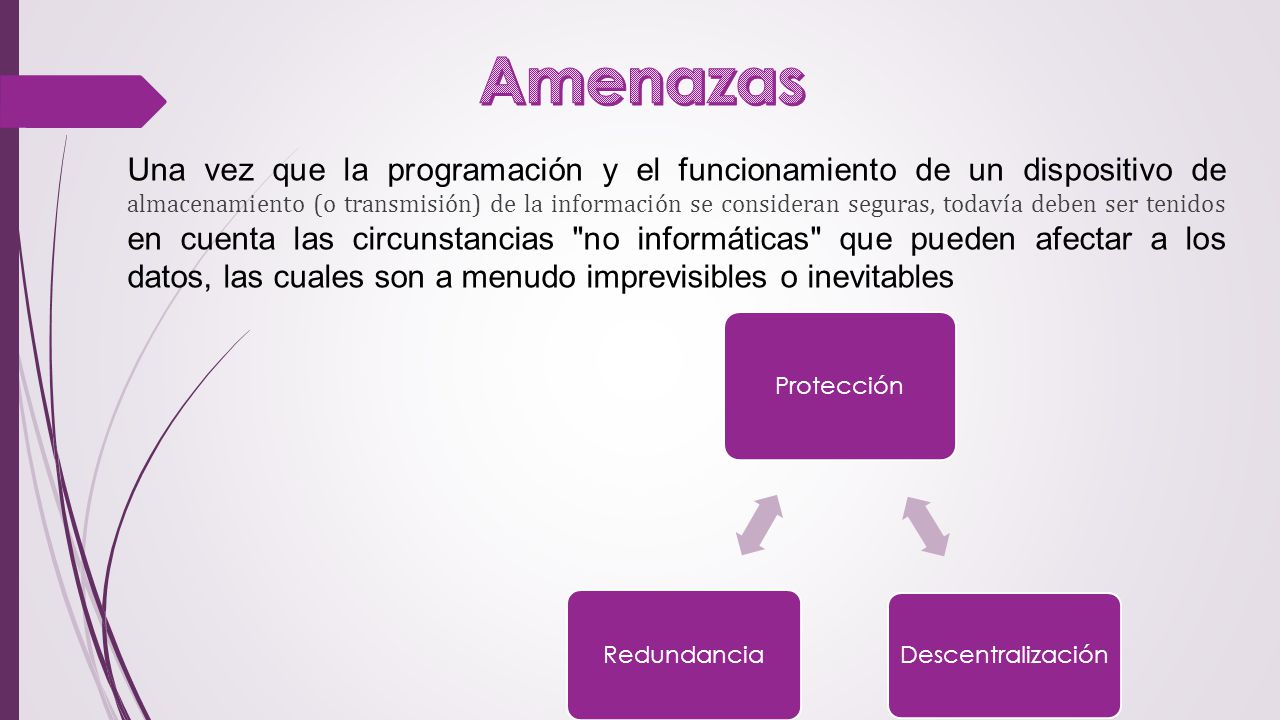 Amenazas

Una vez que la programación y el funcionamiento de un dispositivo de almacenamiento (o transmisión) de la información se consideran seguras, todavía deben ser tenidos en cuenta las circunstancias "no informáticas" que pueden afectar a los datos, las cuales son a menudo imprevisibles o inevitables

Protección

Redundancia

Descentralización